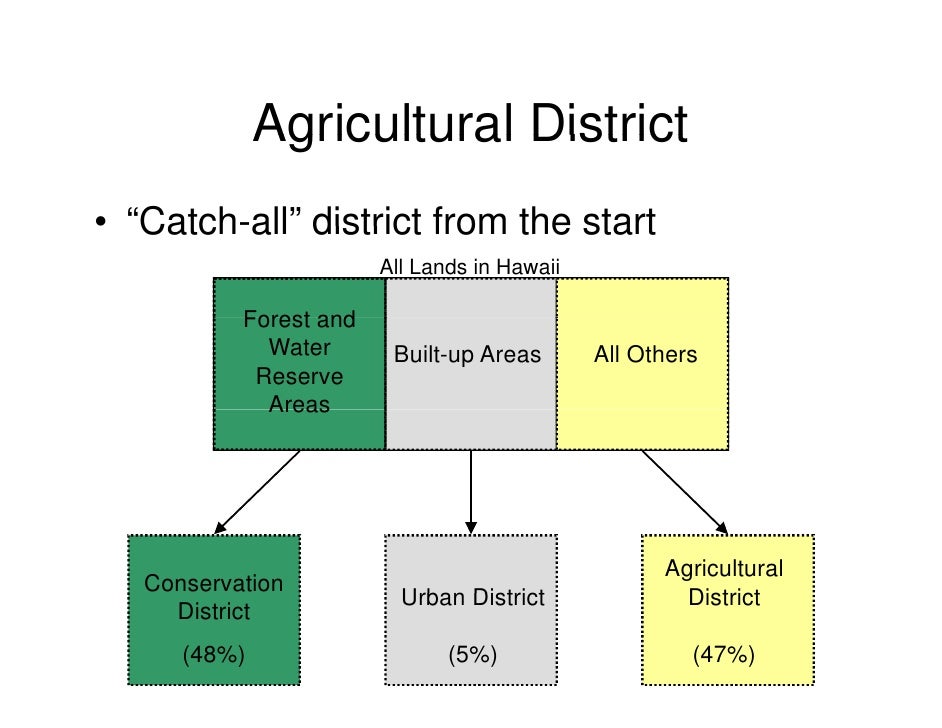 Agricultural District

• “Catch-all” district from the start

All Lands in Hawaii

Forest and Water Reserve Areas

Built-up Areas

All Others

Conservation District

(48%)

Urban District

(5%)

Agricultural District

(47%)